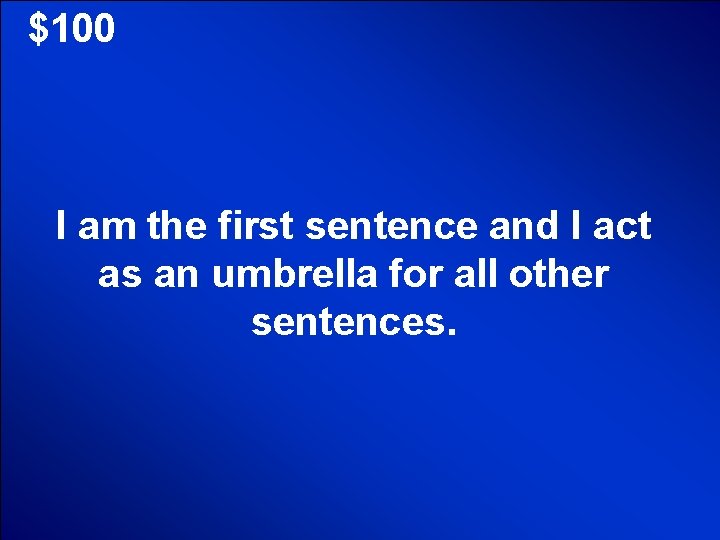 \$100

I am the first sentence and I act as an umbrella for all other sentences.